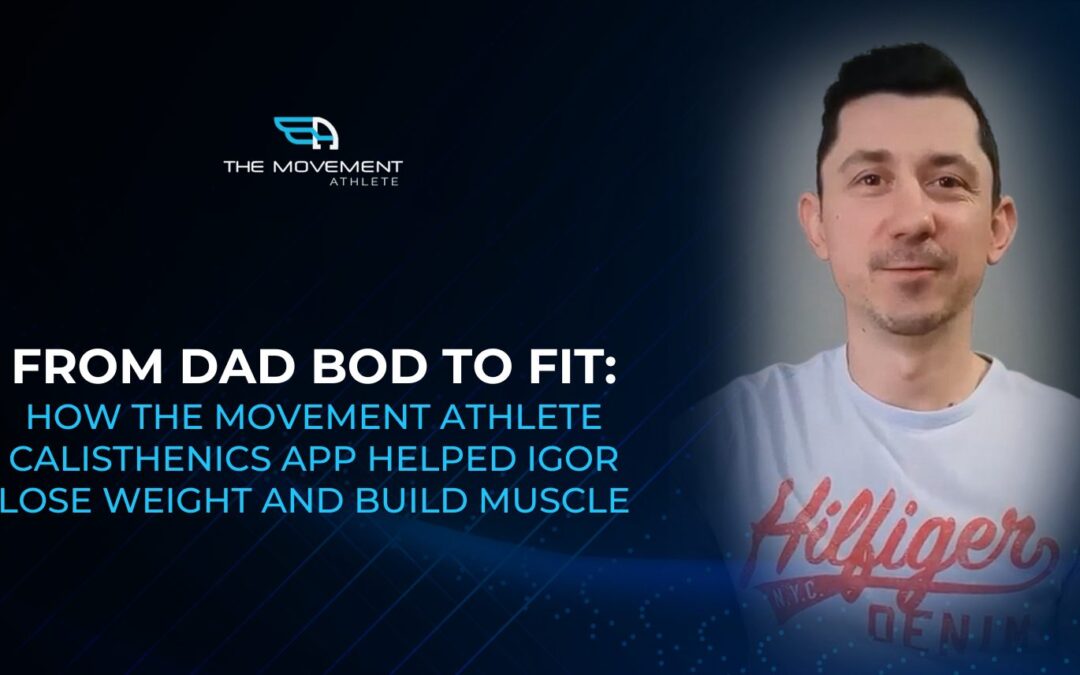 THE MOVEMENT
ATHLETE

FROM DAD BOD TO FIT:
HOW THE MOVEMENT ATHLETE CALISTHENICS APP HELPED IGOR LOSE WEIGHT AND BUILD MUSCLE

Hilfiger
N.Y.C.
DENIM